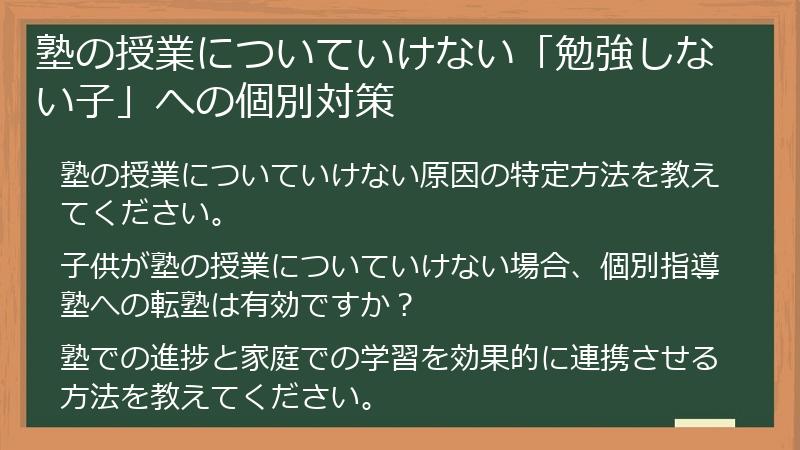 塾の授業についていけない「勉強しない子」への個別対策

塾の授業についていけない原因の特定方法を教えてください。

子供が塾の授業についていけない場合、個別指導塾への転塾は有効ですか？

塾での進捗と家庭での学習を効果的に連携させる方法を教えてください。